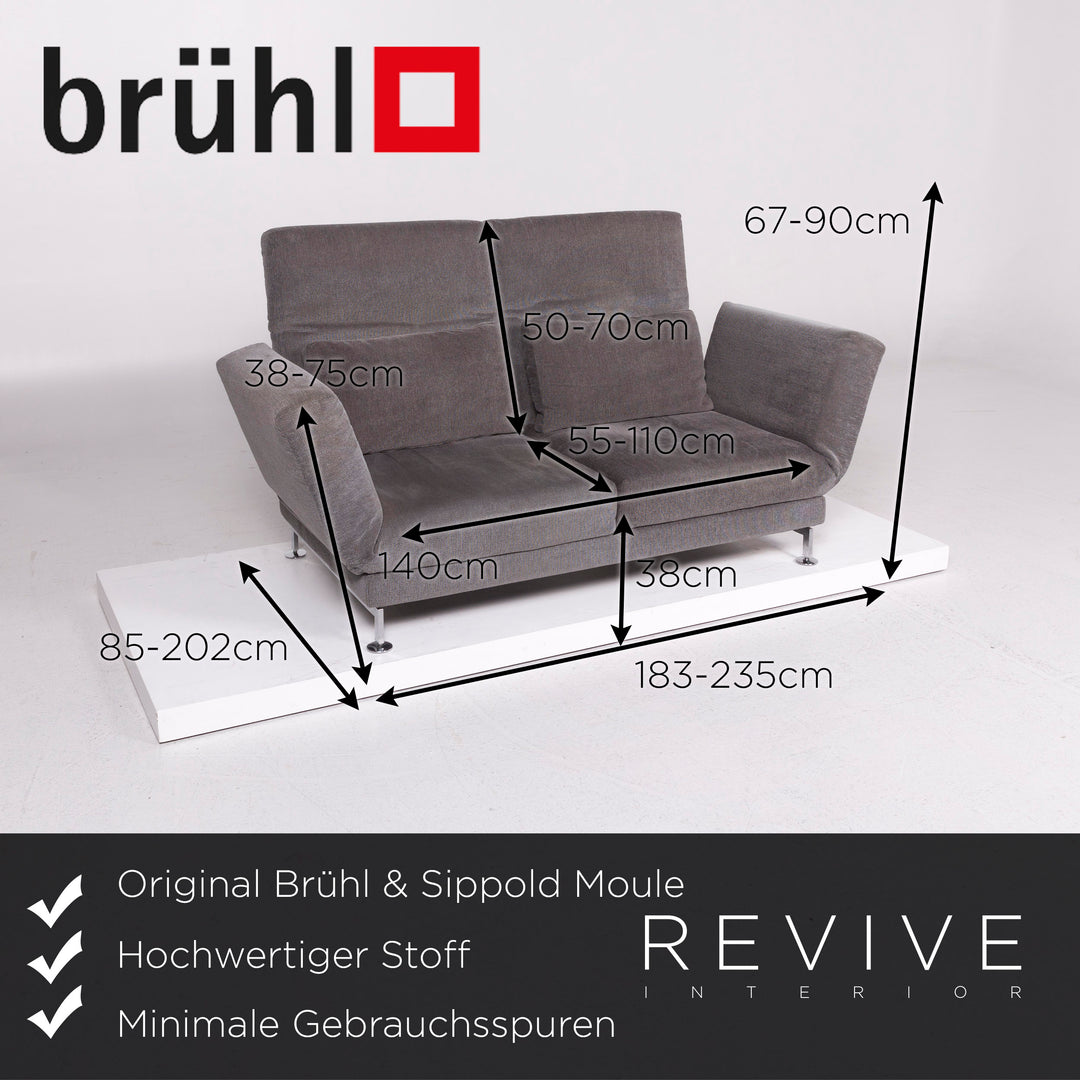 brühl

67-90cm

50-70cm

38-75cm

55-110cm

140cm

38cm

85-202cm

183-235cm

Original Brühl & Sippold Moule

Hochwertiger Stoff

Minimale Gebrauchsspuren

REVIVE
INTERIOR